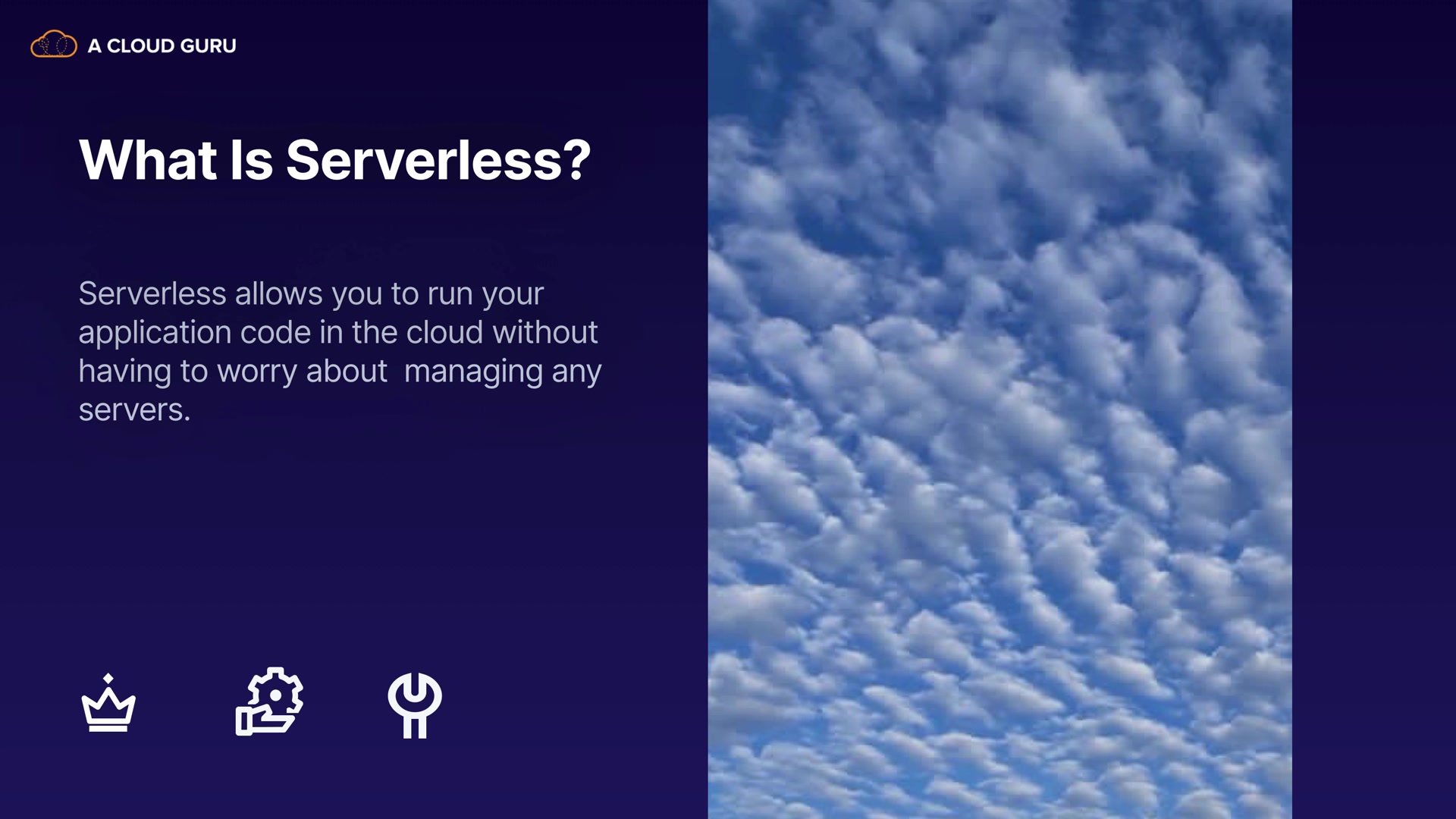 A CLOUD GURU

What Is Serverless?

Serverless allows you to run your application code in the cloud without having to worry about managing any servers.